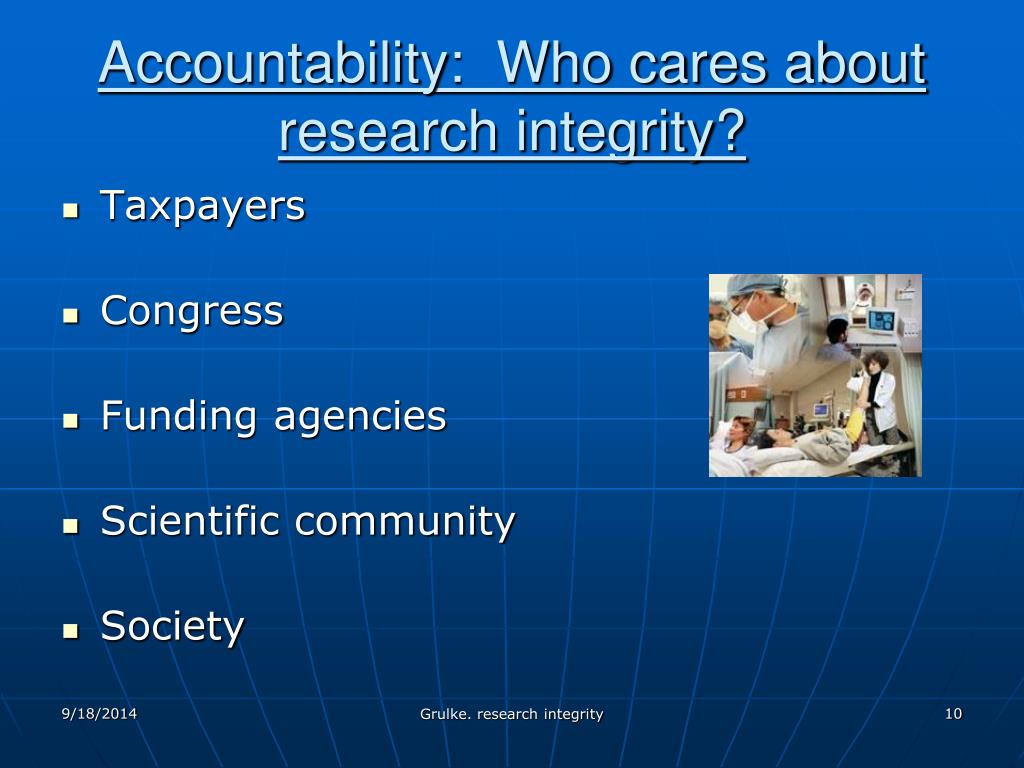 Accountability: Who cares about research integrity?

- Taxpayers
- Congress
- Funding agencies
- Scientific community
- Society

9/18/2014

Grulke. research integrity

10